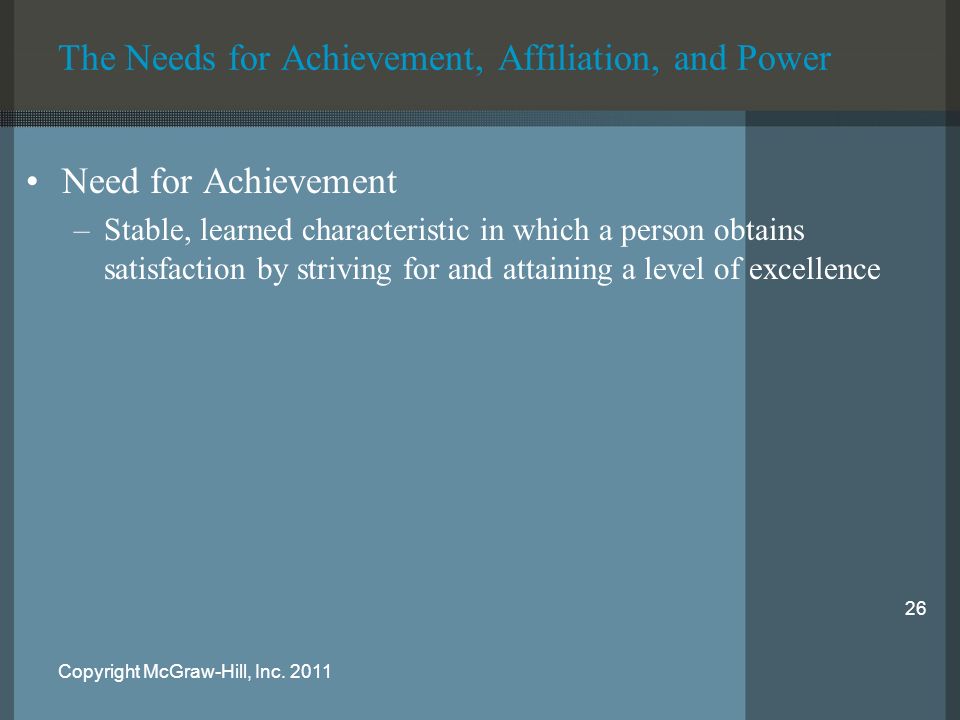 The Needs for Achievement, Affiliation, and Power

• Need for Achievement
– Stable, learned characteristic in which a person obtains satisfaction by striving for and attaining a level of excellence

26

Copyright McGraw-Hill, Inc. 2011